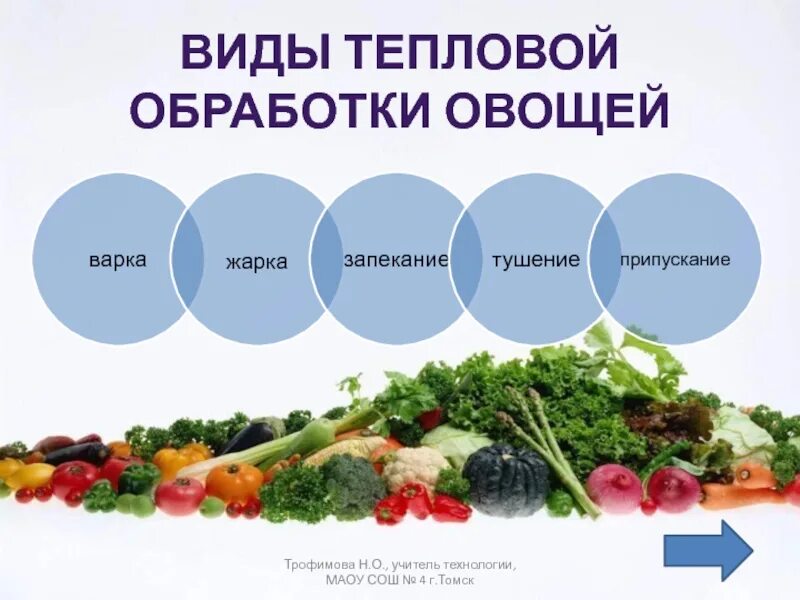 ВИДЫ ТЕПЛОВОЙ ОБРАБОТКИ ОВОЩЕЙ

варка

жарка

запекание

тушение

припускание

Трофимова Н.О., учитель технологии, МАОУ СОШ № 4 г.Томск